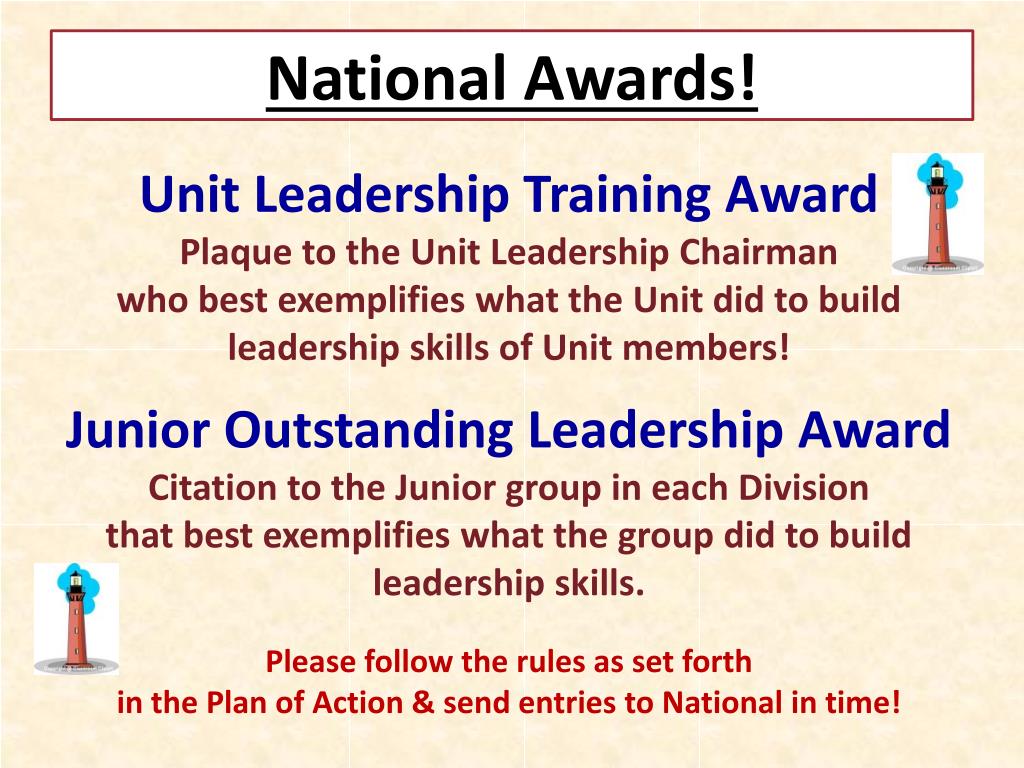 National Awards!

Unit Leadership Training Award
Plaque to the Unit Leadership Chairman who best exemplifies what the Unit did to build leadership skills of Unit members!

Junior Outstanding Leadership Award
Citation to the Junior group in each Division that best exemplifies what the group did to build leadership skills.

Please follow the rules as set forth in the Plan of Action & send entries to National in time!